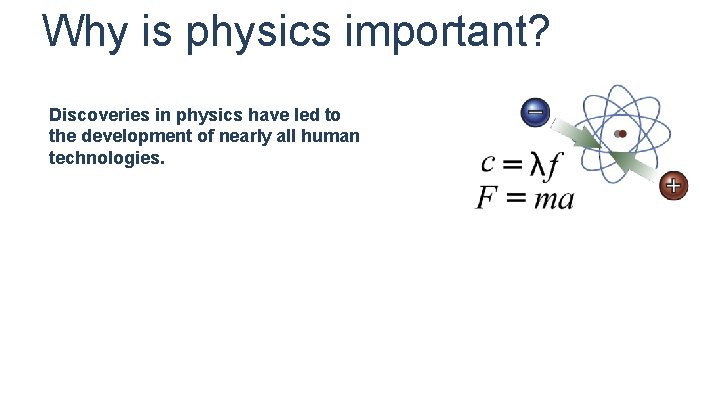 Why is physics important?

Discoveries in physics have led to the development of nearly all human technologies.

$c = \lambda f$
$F = ma$

−
+